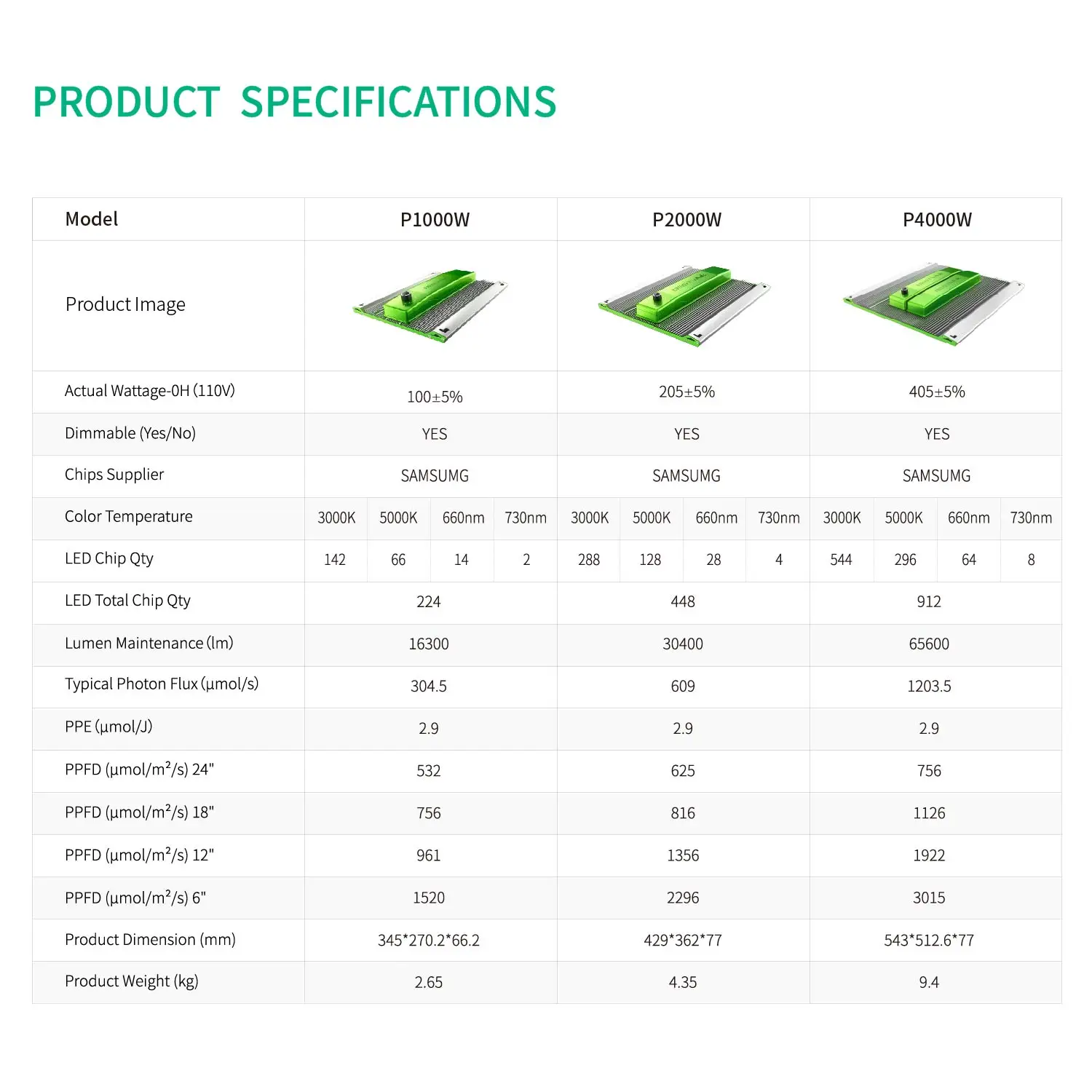 PRODUCT SPECIFICATIONS

| Model | P1000W | | | | P2000W | | | | P4000W | | | |
|---|---|---|---|---|---|---|---|---|---|---|---|---|
| Product Image | | | | | | | | | | | | |
| Actual Wattage-0H (110V) | 100±5% | | | | 205±5% | | | | 405±5% | | | |
| Dimmable (Yes/No) | YES | | | | YES | | | | YES | | | |
| Chips Supplier | SAMSUMG | | | | SAMSUMG | | | | SAMSUMG | | | |
| Color Temperature | 3000K | 5000K | 660nm | 730nm | 3000K | 5000K | 660nm | 730nm | 3000K | 5000K | 660nm | 730nm |
| LED Chip Qty | 142 | 66 | 14 | 2 | 288 | 128 | 28 | 4 | 544 | 296 | 64 | 8 |
| LED Total Chip Qty | 224 | | | | 448 | | | | 912 | | | |
| Lumen Maintenance (lm) | 16300 | | | | 30400 | | | | 65600 | | | |
| Typical Photon Flux (μmol/s) | 304.5 | | | | 609 | | | | 1203.5 | | | |
| PPE (μmol/J) | 2.9 | | | | 2.9 | | | | 2.9 | | | |
| PPFD (μmol/m²/s) 24" | 532 | | | | 625 | | | | 756 | | | |
| PPFD (μmol/m²/s) 18" | 756 | | | | 816 | | | | 1126 | | | |
| PPFD (μmol/m²/s) 12" | 961 | | | | 1356 | | | | 1922 | | | |
| PPFD (μmol/m²/s) 6" | 1520 | | | | 2296 | | | | 3015 | | | |
| Product Dimension (mm) | 345*270.2*66.2 | | | | 429*362*77 | | | | 543*512.6*77 | | | |
| Product Weight (kg) | 2.65 | | | | 4.35 | | | | 9.4 | | | |